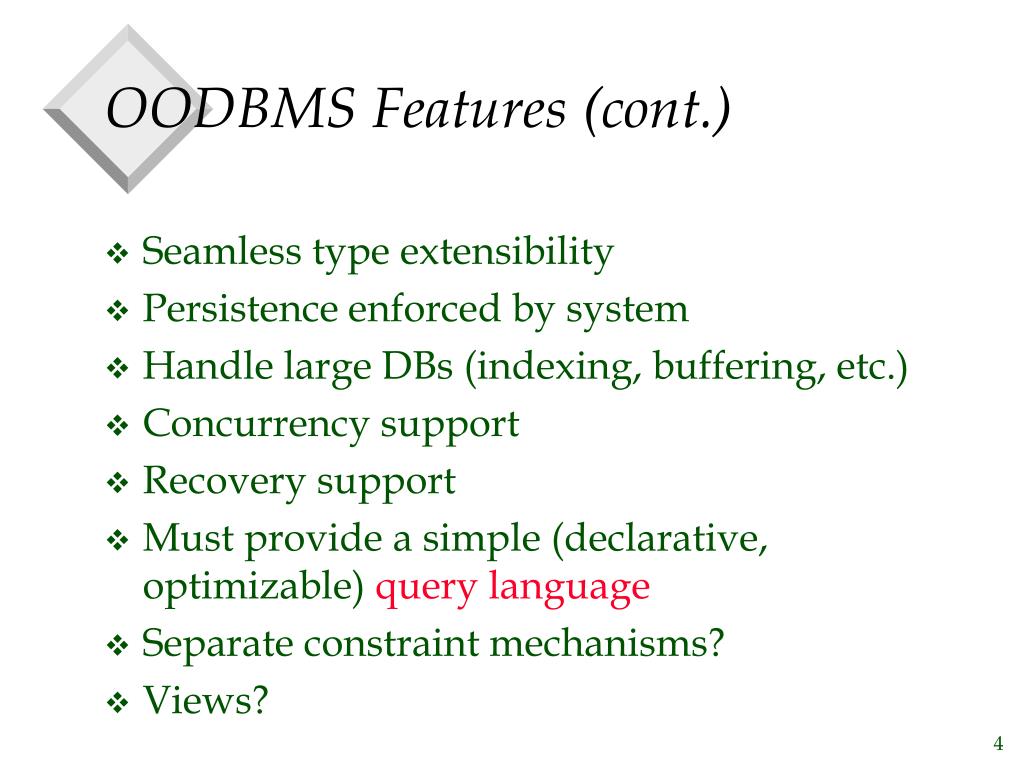 OODBMS Features (cont.)

❖ Seamless type extensibility
❖ Persistence enforced by system
❖ Handle large DBs (indexing, buffering, etc.)
❖ Concurrency support
❖ Recovery support
❖ Must provide a simple (declarative, optimizable) query language
❖ Separate constraint mechanisms?
❖ Views?

4